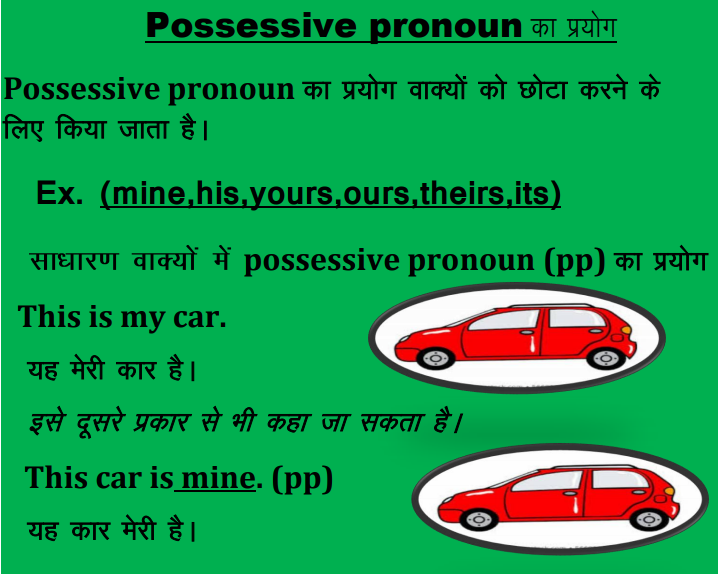 Possessive pronoun का प्रयोग

Possessive pronoun का प्रयोग वाक्यों को छोटा करने के लिए किया जाता है।

Ex. (mine,his,yours,ours,theirs,its)

साधारण वाक्यों में possessive pronoun (pp) का प्रयोग

This is my car.

यह मेरी कार है।

इसे दूसरे प्रकार से भी कहा जा सकता है।

This car is mine. (pp)

यह कार मेरी है।